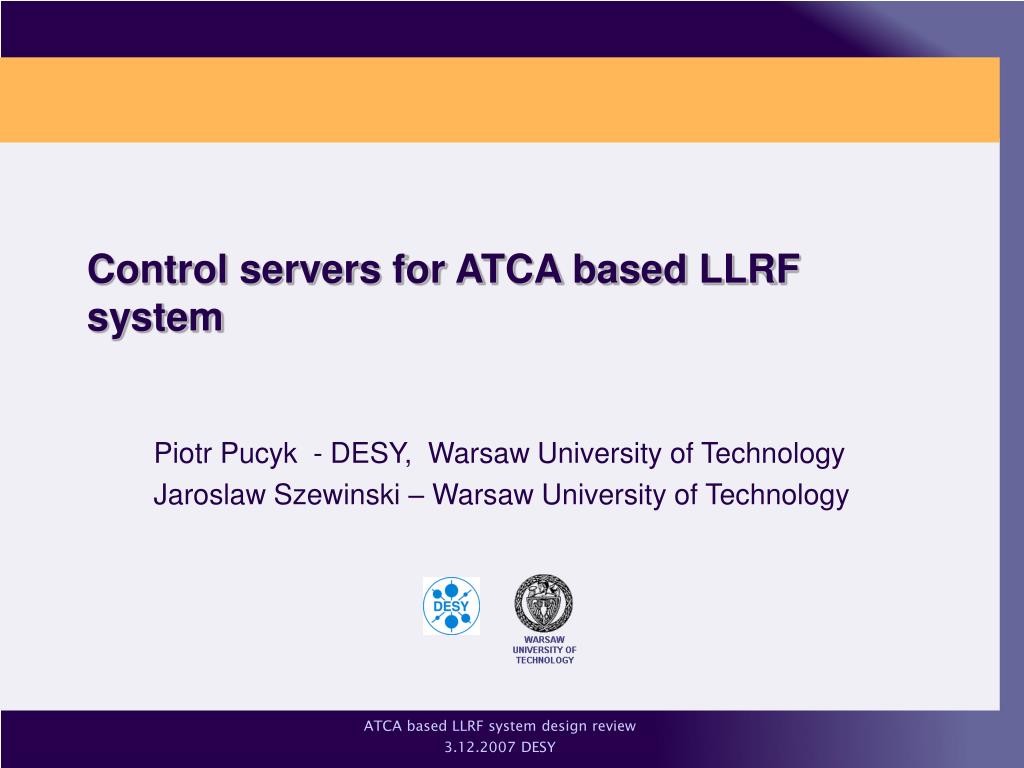 Control servers for ATCA based LLRF system

Piotr Pucyk - DESY, Warsaw University of Technology
Jaroslaw Szewinski – Warsaw University of Technology

DESY

WARSAW UNIVERSITY OF TECHNOLOGY

ATCA based LLRF system design review
3.12.2007 DESY